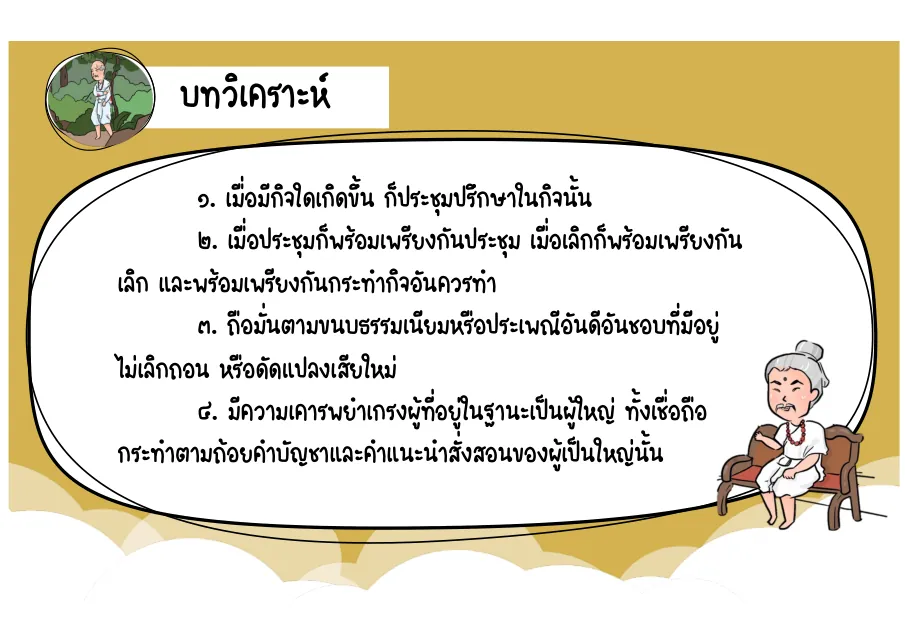 บทวิเคราะห์

๑. เมื่อมีกิจใดเกิดขึ้น ก็ประชุมปรึกษาในกิจนั้น

๒. เมื่อประชุมก็พร้อมเพรียงกันประชุม เมื่อเลิกก็พร้อมเพรียงกันเลิก และพร้อมเพรียงกันกระทำกิจอันควรทำ

๓. ถือมั่นตามขนบธรรมเนียมหรือประเพณีอันดีอันชอบที่มีอยู่ ไม่เลิกถอน หรือดัดแปลงเสียใหม่

๔. มีความเคารพยำเกรงผู้ที่อยู่ในฐานะเป็นผู้ใหญ่ ทั้งเชื่อถือกระทำตามถ้อยคำบัญชาและคำแนะนำสั่งสอนของผู้เป็นใหญ่นั้น